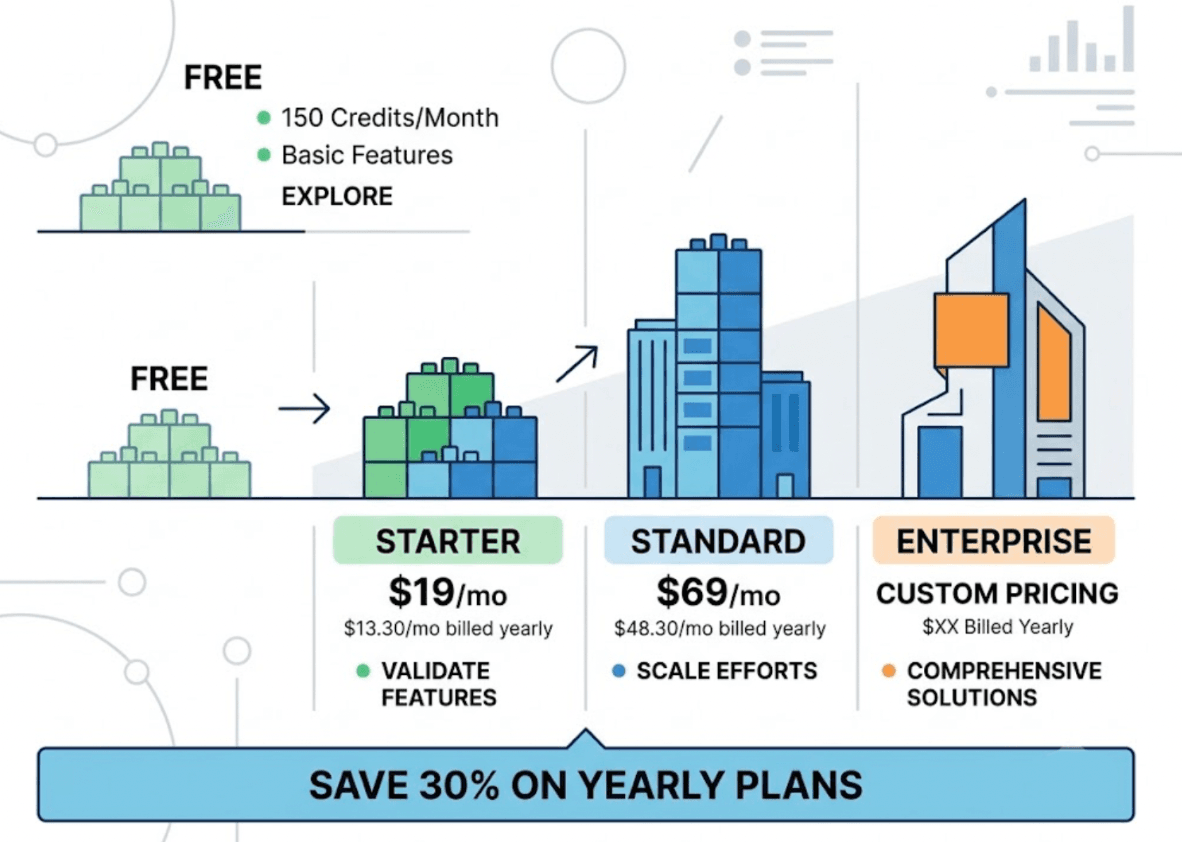 FREE

150 Credits/Month

Basic Features

EXPLORE

FREE

STARTER

\$19/mo

\$13.30/mo billed yearly

VALIDATE FEATURES

STANDARD

\$69/mo

\$48.30/mo billed yearly

SCALE EFFORTS

ENTERPRISE

CUSTOM PRICING

\$XX Billed Yearly

COMPREHENSIVE SOLUTIONS

SAVE 30% ON YEARLY PLANS